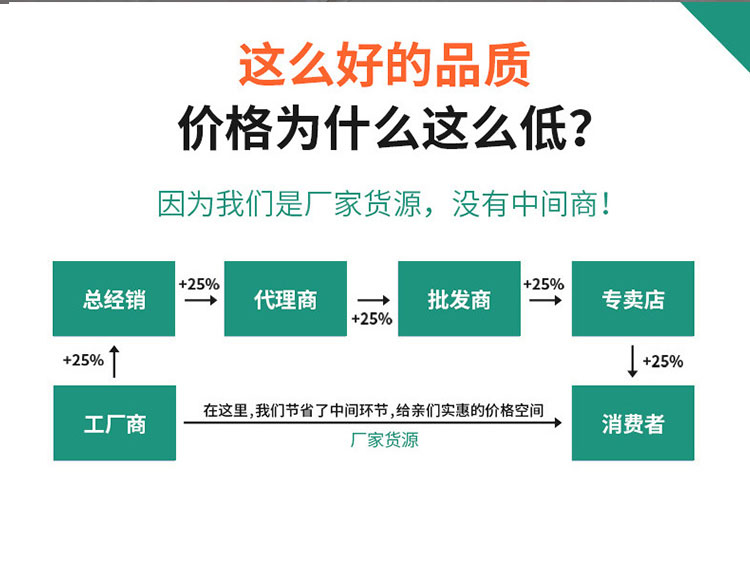 这么好的品质
价格为什么这么低?

因为我们是厂家货源，没有中间商!

总经销
+25%
代理商
+25%
批发商
+25%
专卖店
+25%
+25%
工厂商
在这里，我们节省了中间环节，给亲们实惠的价格空间
厂家货源
消费者